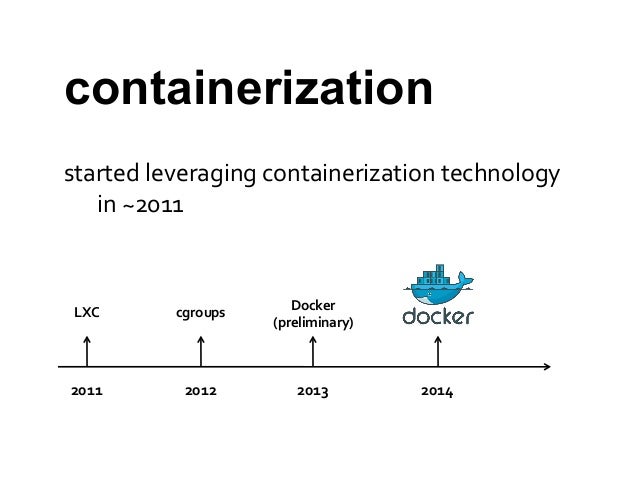 containerization

started leveraging containerization technology in ~2011

LXC

cgroups

Docker (preliminary)

docker

2011

2012

2013

2014